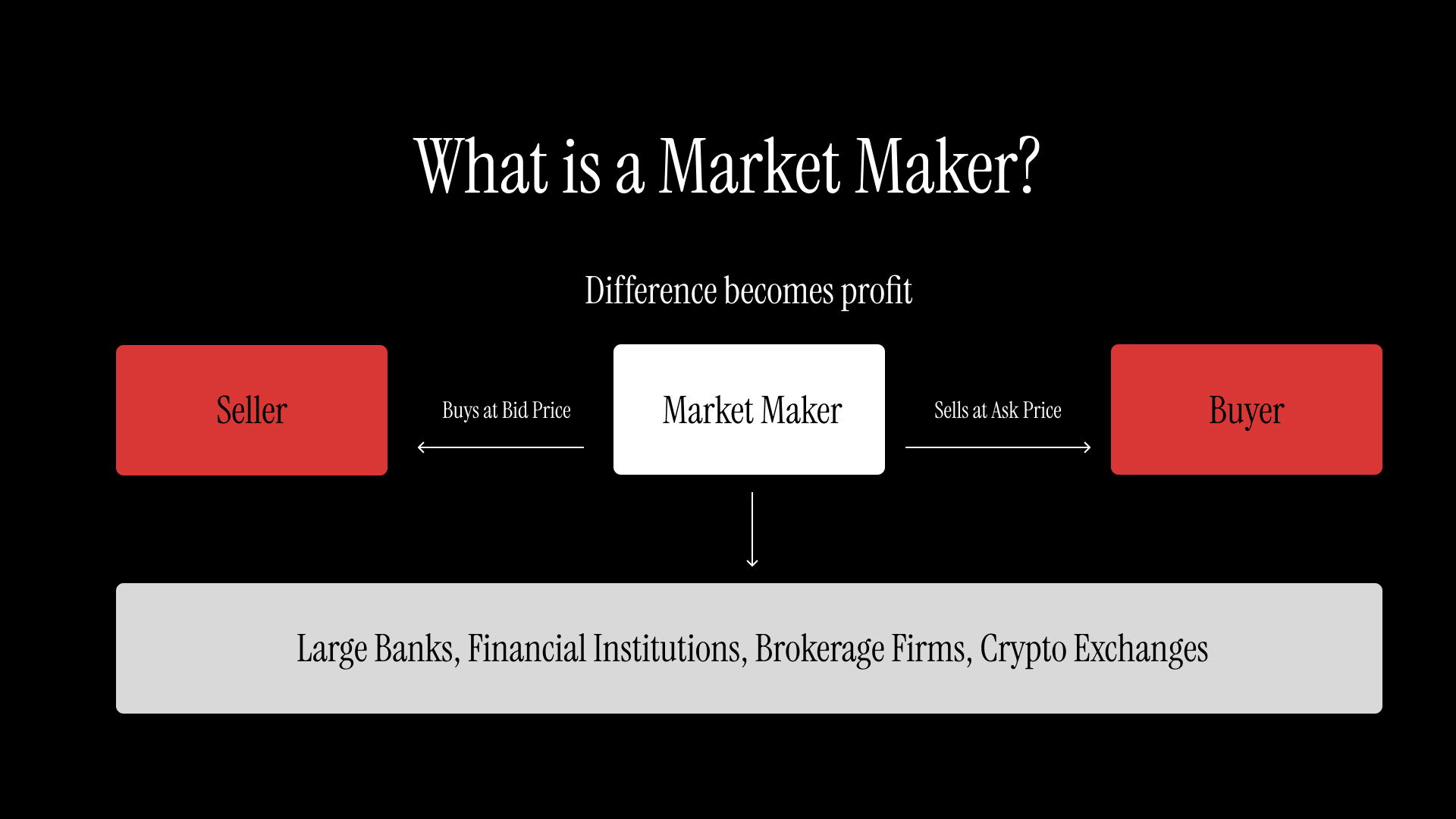 What is a Market Maker?

Difference becomes profit

Seller

Buys at Bid Price

Market Maker

Sells at Ask Price

Buyer

Large Banks, Financial Institutions, Brokerage Firms, Crypto Exchanges